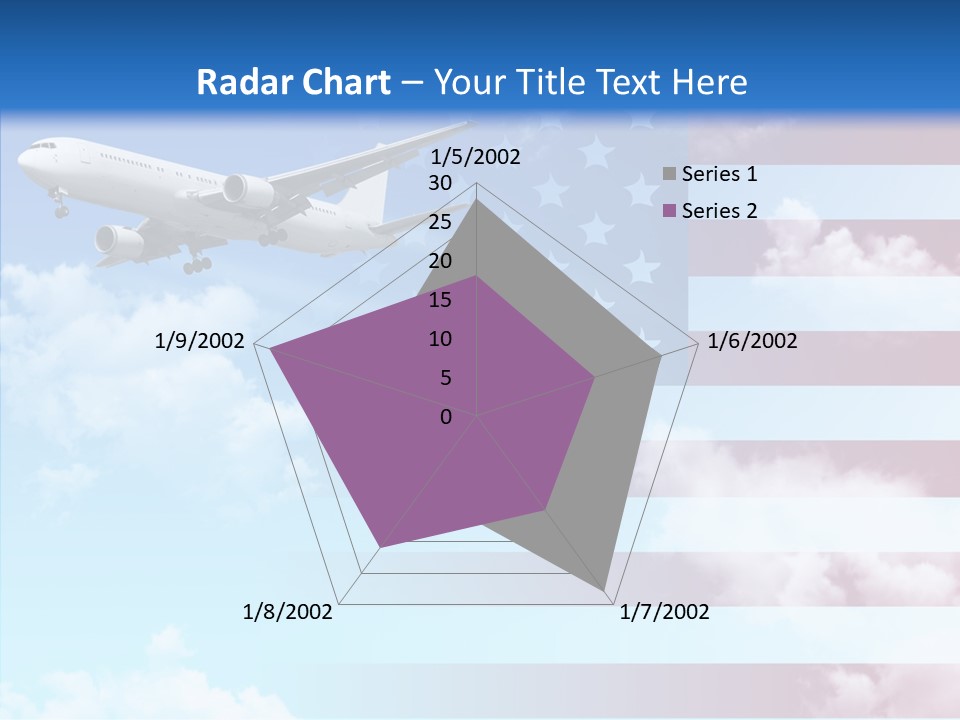 Radar Chart – Your Title Text Here

1/5/2002
30
25
20
15
10
5
0
1/6/2002
1/7/2002
1/8/2002
1/9/2002

Series 1
Series 2